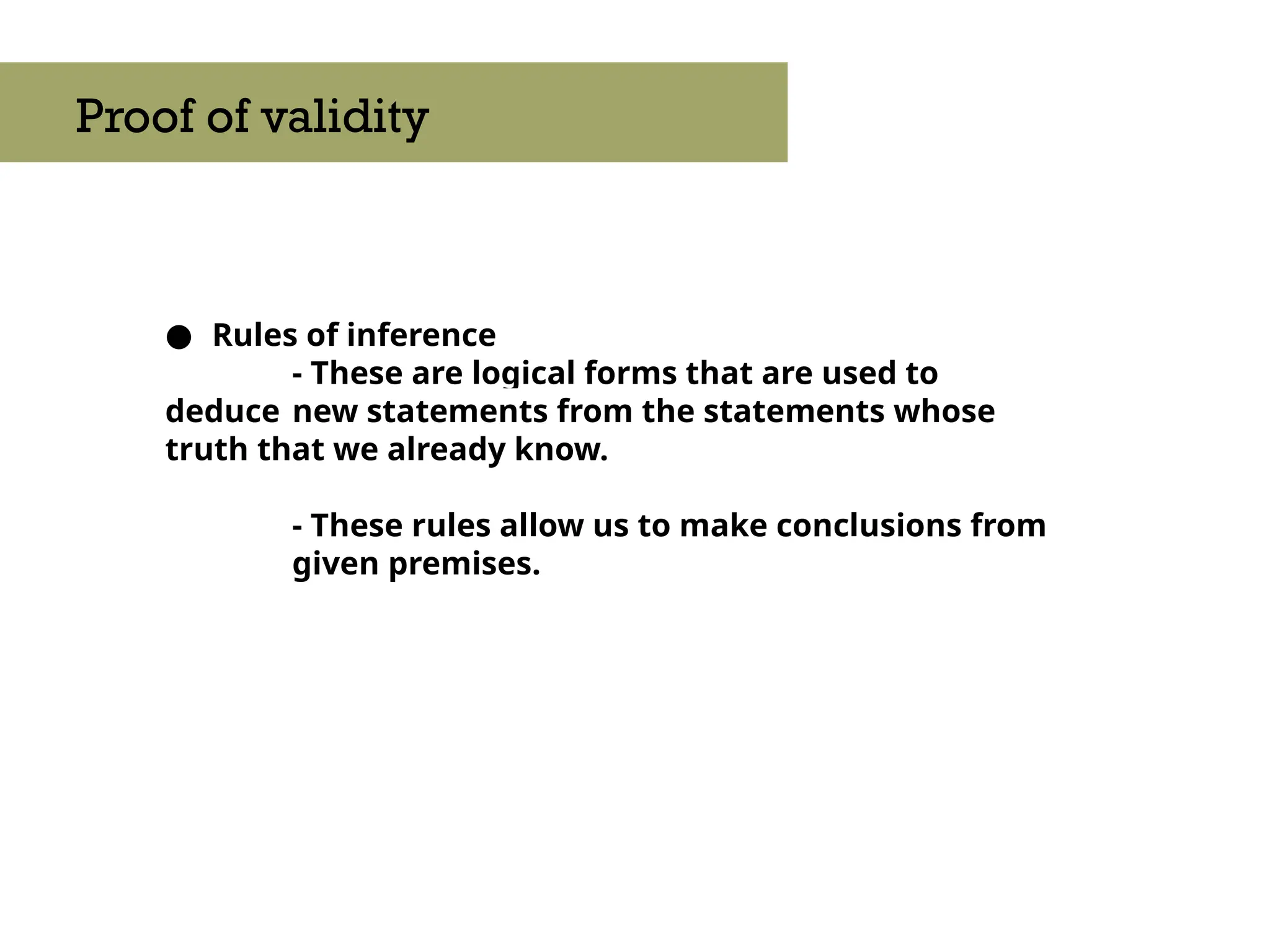 Proof of validity

● Rules of inference

- These are logical forms that are used to deduce new statements from the statements whose truth that we already know.

- These rules allow us to make conclusions from given premises.